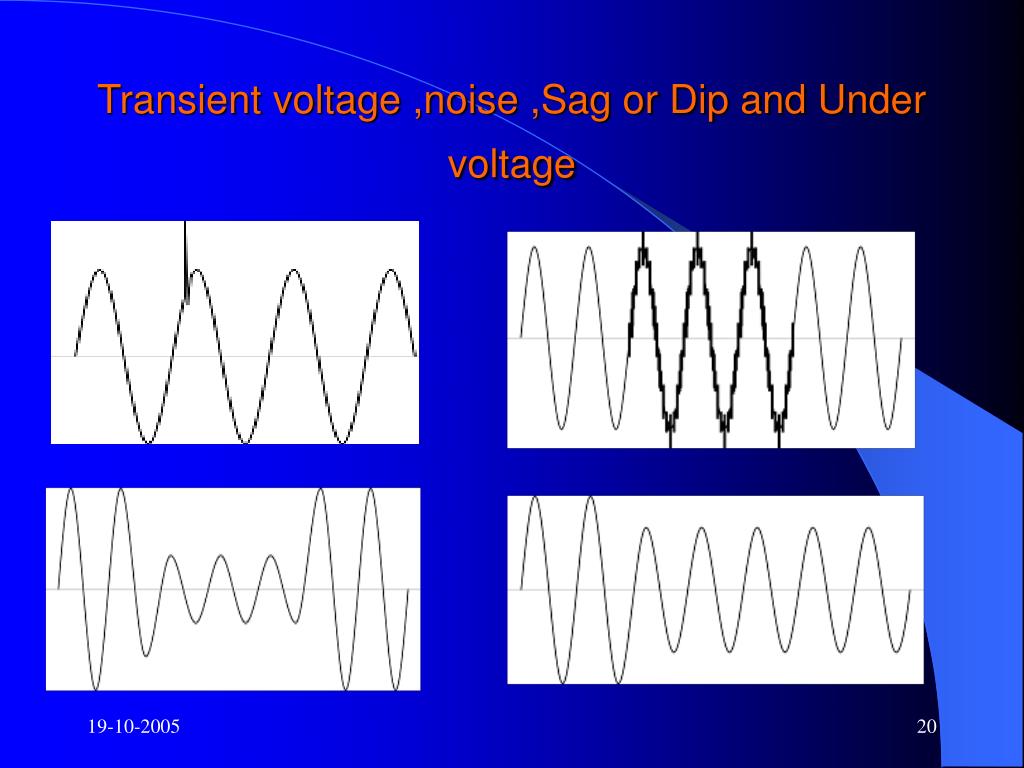 Transient voltage ,noise ,Sag or Dip and Under voltage

19-10-2005

20